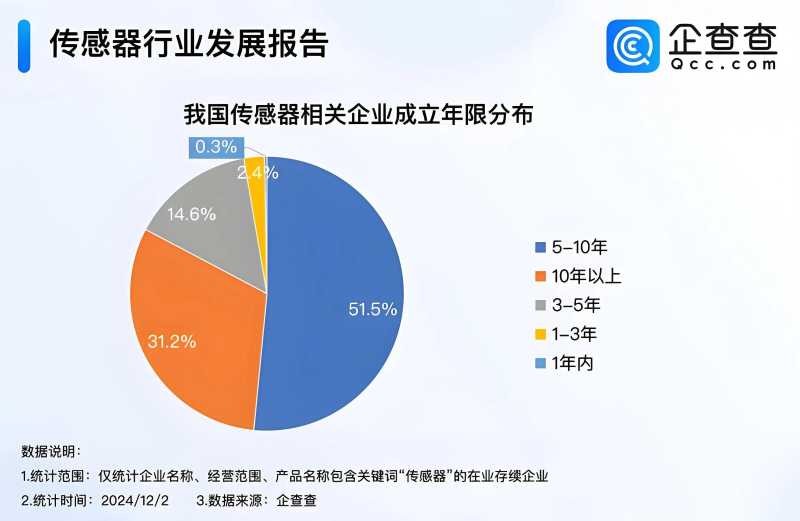 传感器行业发展报告

企查查
Qcc.com

我国传感器相关企业成立年限分布

0.3%
2.4%
14.6%
51.5%
31.2%

5-10年
10年以上
3-5年
1-3年
1年内

数据说明：
1.统计范围：仅统计企业名称、经营范围、产品名称包含关键词“传感器”的在业存续企业
2.统计时间：2024/12/2　3.数据来源：企查查